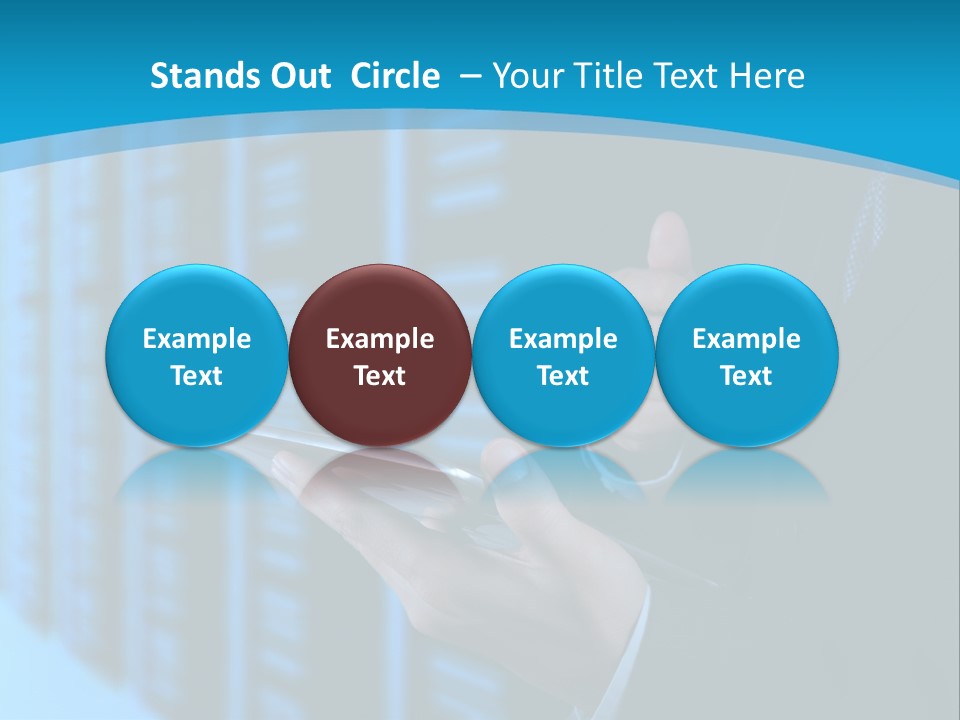 Stands Out Circle – Your Title Text Here

Example Text

Example Text

Example Text

Example Text